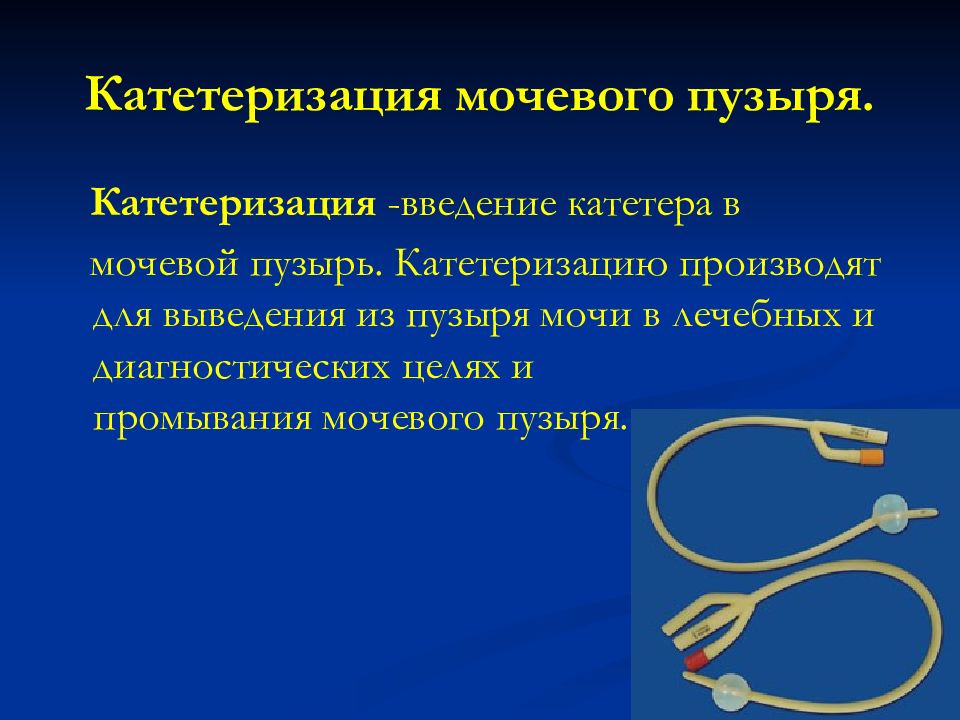 Катетеризация мочевого пузыря.

Катетеризация -введение катетера в мочевой пузырь. Катетеризацию производят для выведения из пузыря мочи в лечебных и диагностических целях и промывания мочевого пузыря.